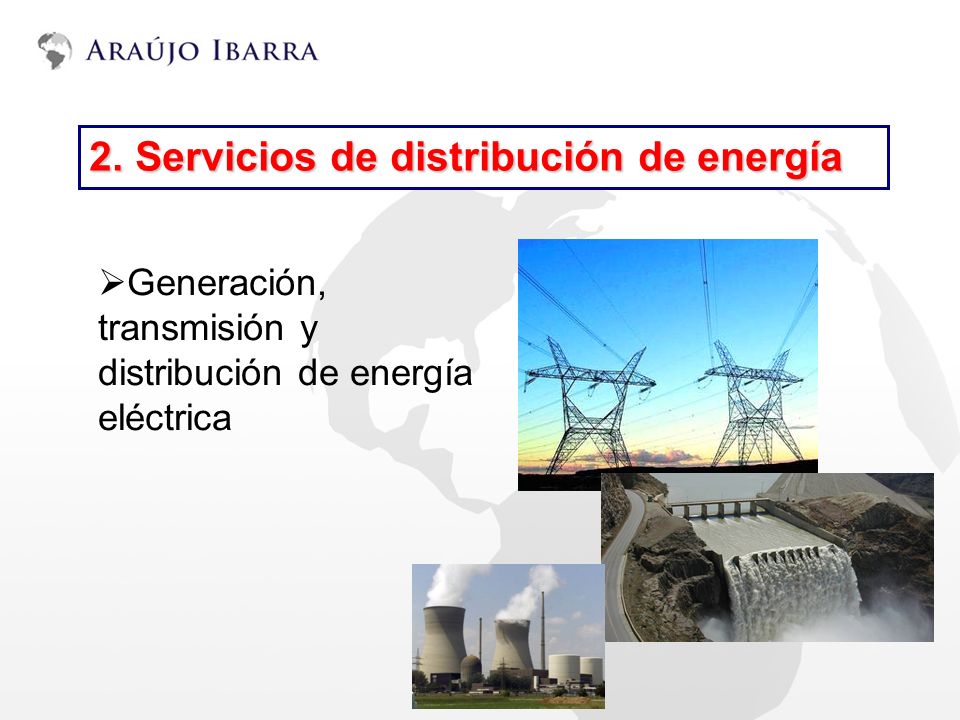 ARAÚJO IBARRA

2. Servicios de distribución de energía

➢Generación, transmisión y distribución de energía eléctrica